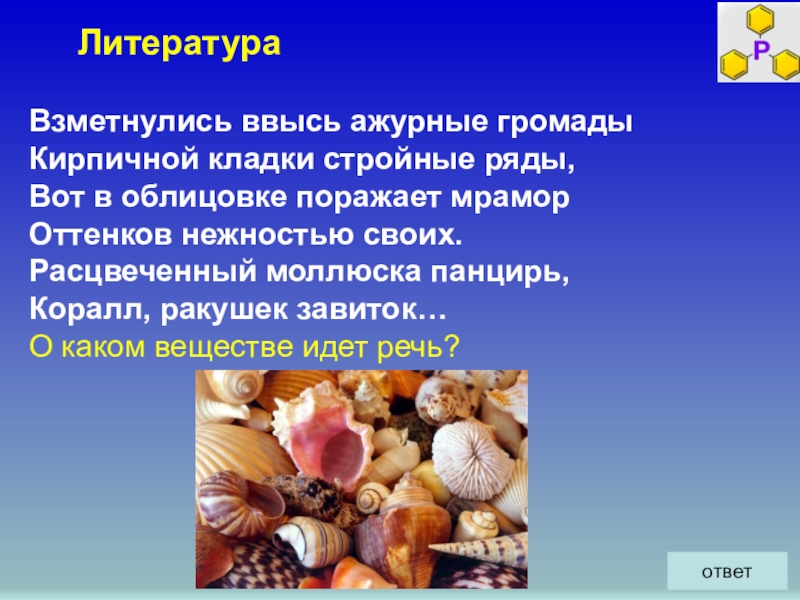 Литература

P

Взметнулись ввысь ажурные громады
Кирпичной кладки стройные ряды,
Вот в облицовке поражает мрамор
Оттенков нежностью своих.
Расцвеченный моллюска панцирь,
Коралл, ракушек завиток…
О каком веществе идет речь?

ответ